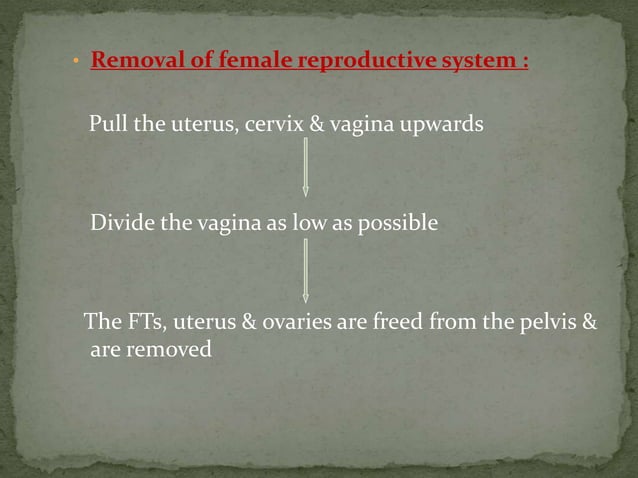 • Removal of female reproductive system :

Pull the uterus, cervix & vagina upwards

Divide the vagina as low as possible

The FTs, uterus & ovaries are freed from the pelvis & are removed